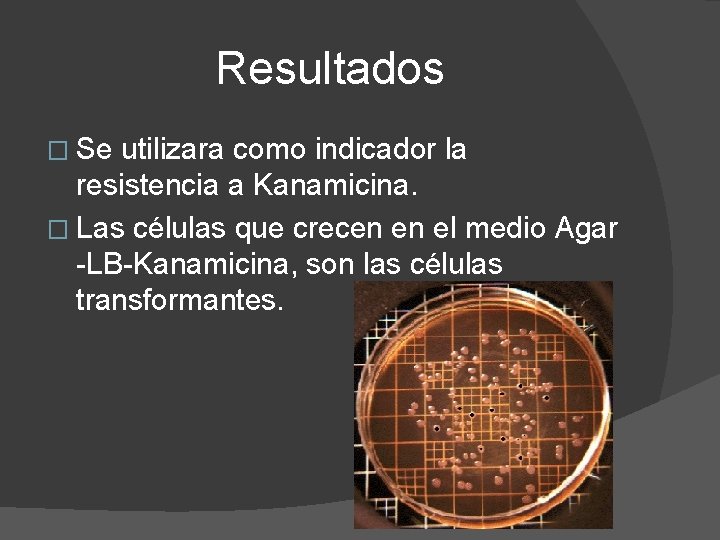 Resultados

□ Se utilizara como indicador la resistencia a Kanamicina.

□ Las células que crecen en el medio Agar -LB-Kanamicina, son las células transformantes.